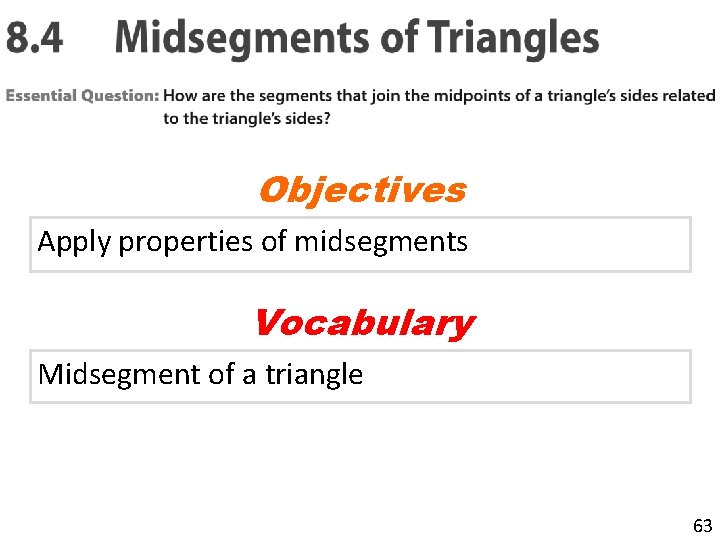 8.4 Midsegments of Triangles

Essential Question: How are the segments that join the midpoints of a triangle's sides related to the triangle's sides?

Objectives

Apply properties of midsegments

Vocabulary

Midsegment of a triangle

63